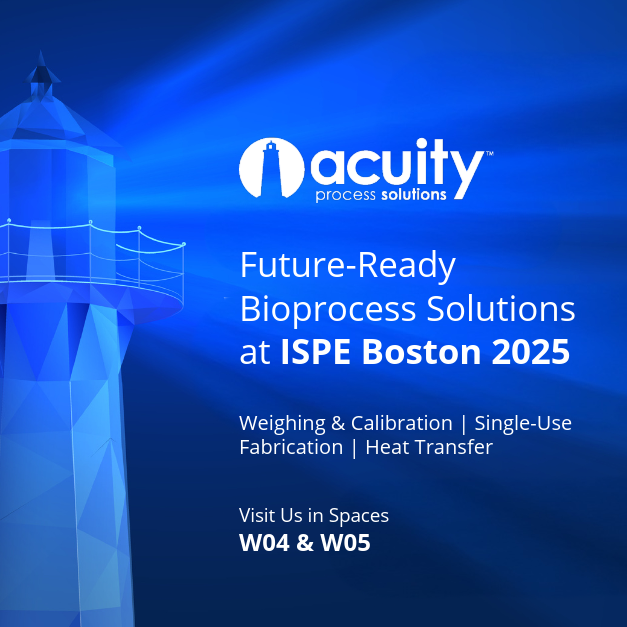 acuity™
process solutions

Future-Ready Bioprocess Solutions at ISPE Boston 2025

Weighing & Calibration | Single-Use Fabrication | Heat Transfer

Visit Us in Spaces
W04 & W05